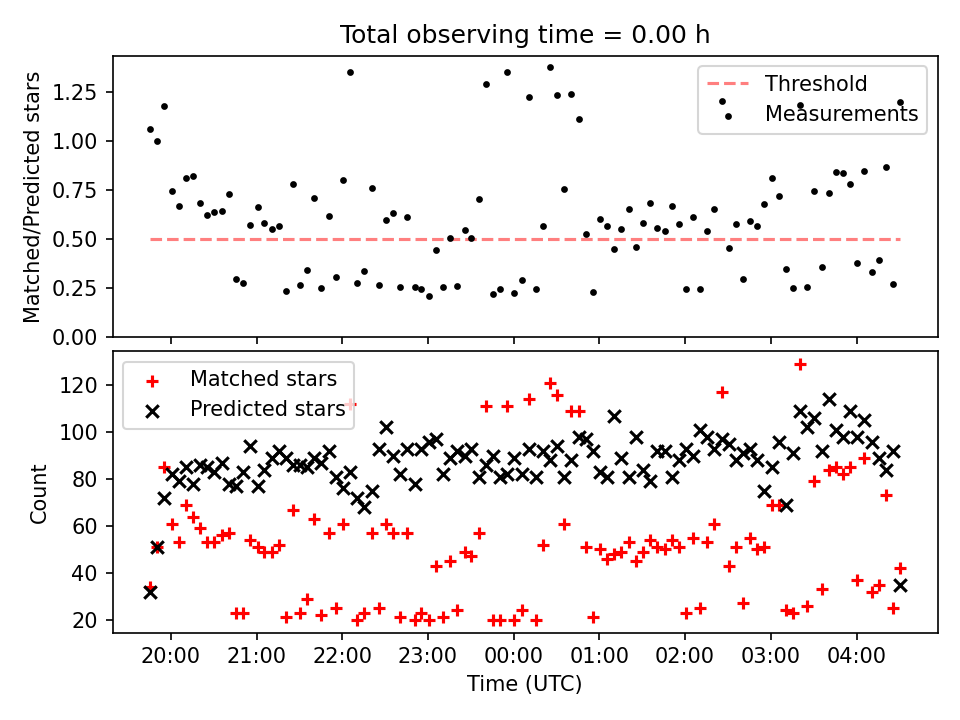 Total observing time = 0.00 h

Matched/Predicted stars

1.25
1.00
0.75
0.50
0.25
0.00

Threshold
Measurements

Count

120
100
80
60
40
20

Matched stars
Predicted stars

20:00
21:00
22:00
23:00
00:00
01:00
02:00
03:00
04:00

Time (UTC)